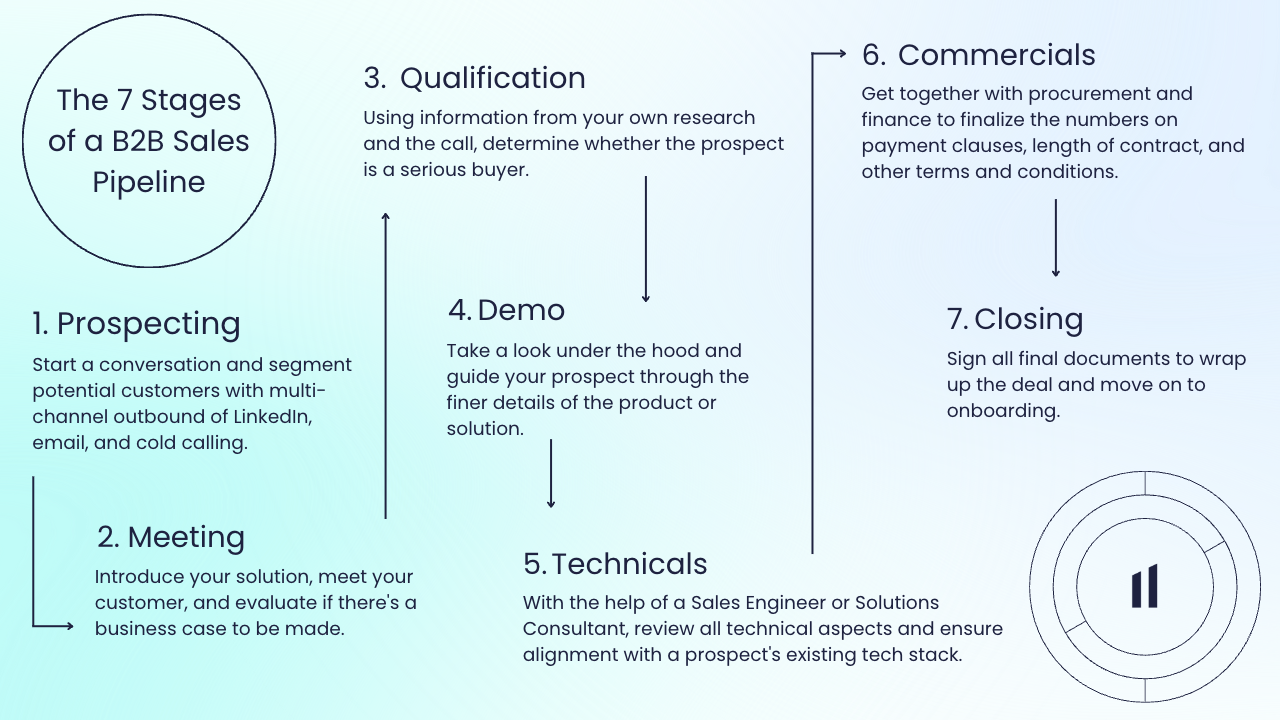 The 7 Stages of a B2B Sales Pipeline

1. Prospecting

Start a conversation and segment potential customers with multi-channel outbound of LinkedIn, email, and cold calling.

2. Meeting

Introduce your solution, meet your customer, and evaluate if there's a business case to be made.

3. Qualification

Using information from your own research and the call, determine whether the prospect is a serious buyer.

4. Demo

Take a look under the hood and guide your prospect through the finer details of the product or solution.

5. Technicals

With the help of a Sales Engineer or Solutions Consultant, review all technical aspects and ensure alignment with a prospect's existing tech stack.

6. Commercials

Get together with procurement and finance to finalize the numbers on payment clauses, length of contract, and other terms and conditions.

7. Closing

Sign all final documents to wrap up the deal and move on to onboarding.